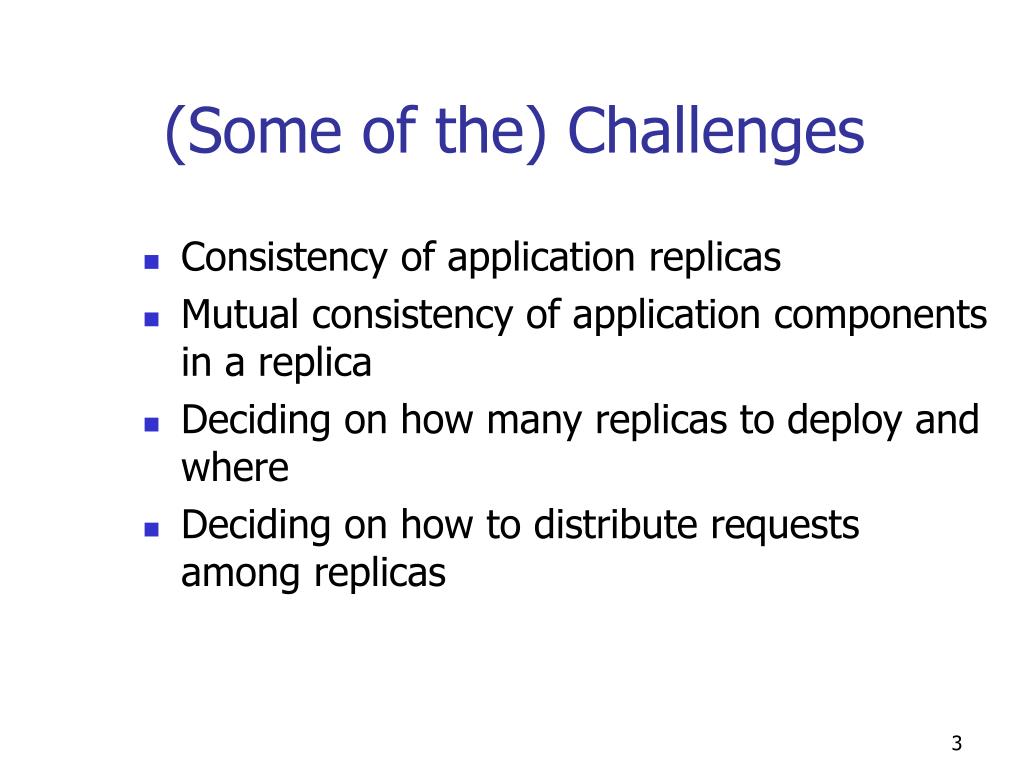 (Some of the) Challenges

- Consistency of application replicas
- Mutual consistency of application components in a replica
- Deciding on how many replicas to deploy and where
- Deciding on how to distribute requests among replicas

3